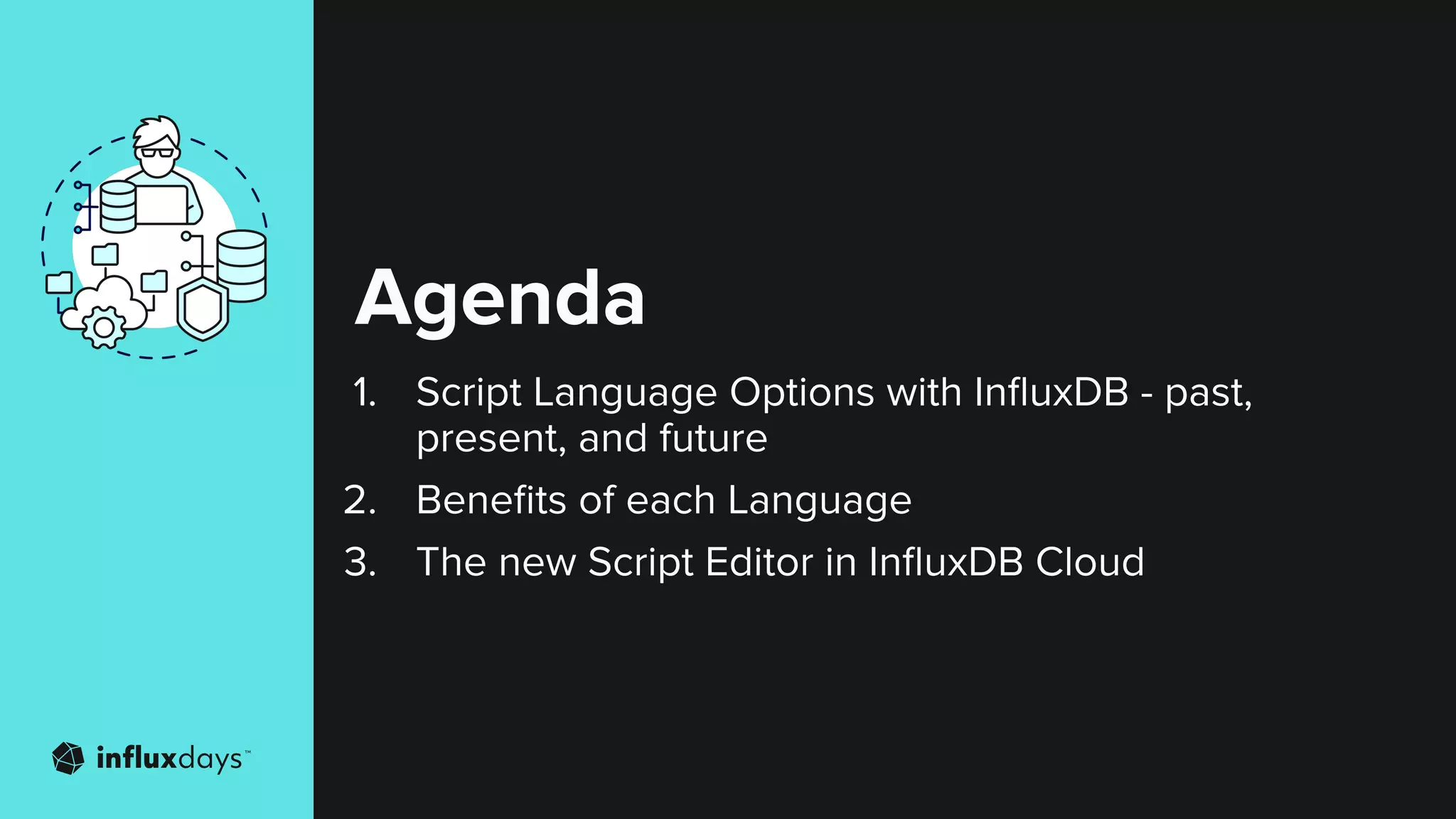 Agenda

1. Script Language Options with InfluxDB - past, present, and future
2. Benefits of each Language
3. The new Script Editor in InfluxDB Cloud

influxdays™